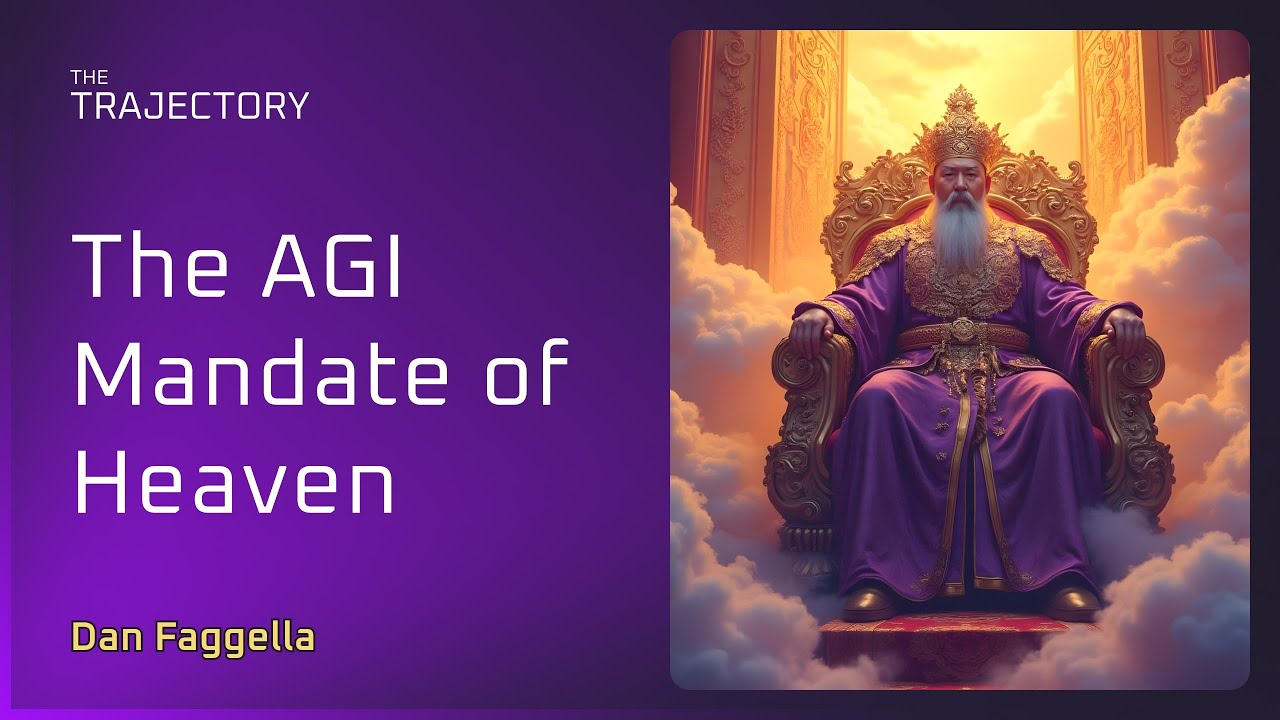 THE
TRAJECTORY

The AGI Mandate of Heaven

Dan Faggella